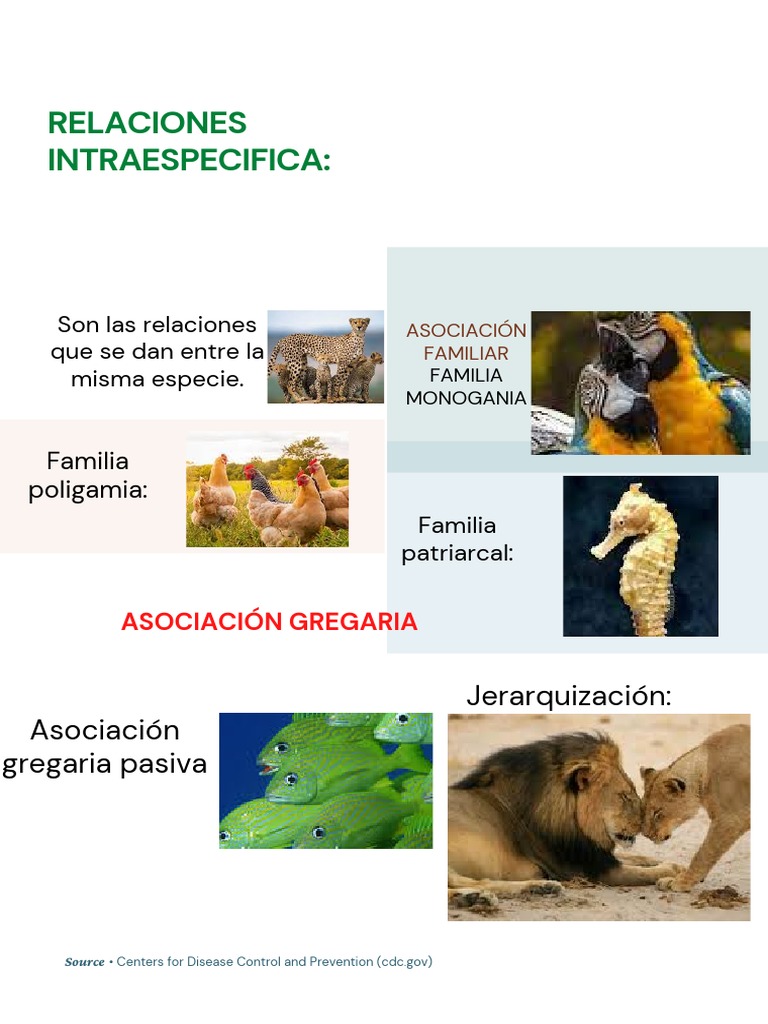 RELACIONES INTRAESPECIFICA:

Son las relaciones que se dan entre la misma especie.

ASOCIACIÓN FAMILIAR
FAMILIA MONOGANIA

Familia poligamia:

Familia patriarcal:

ASOCIACIÓN GREGARIA

Jerarquización:

Asociación gregaria pasiva

Source • Centers for Disease Control and Prevention (cdc.gov)